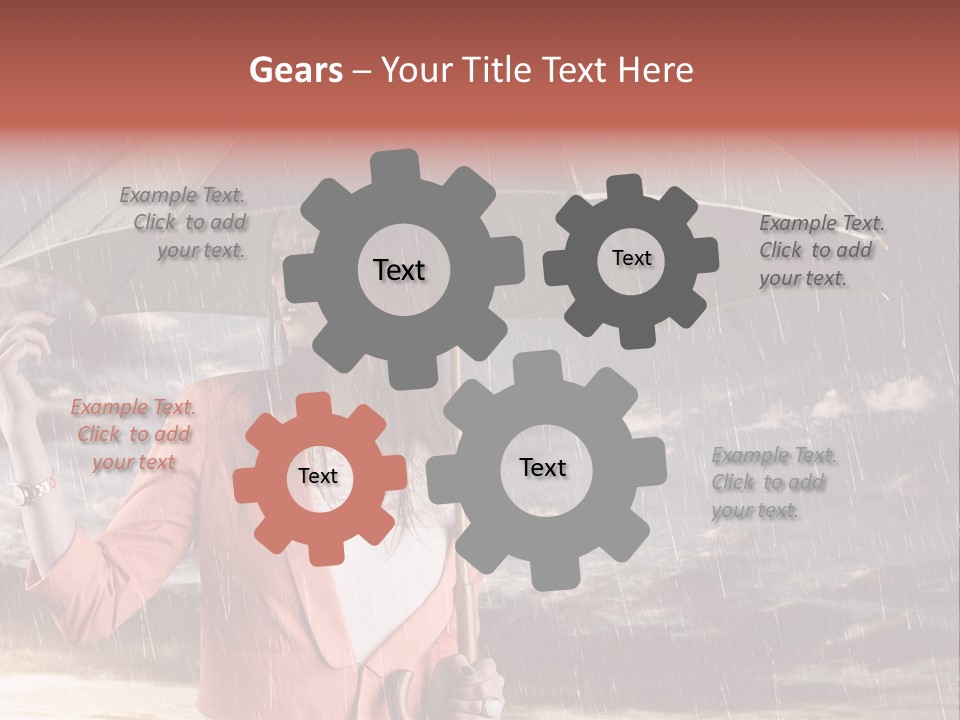 Gears – Your Title Text Here

Example Text. Click to add your text.

Text

Text

Example Text. Click to add your text.

Example Text. Click to add your text

Text

Text

Example Text. Click to add your text.